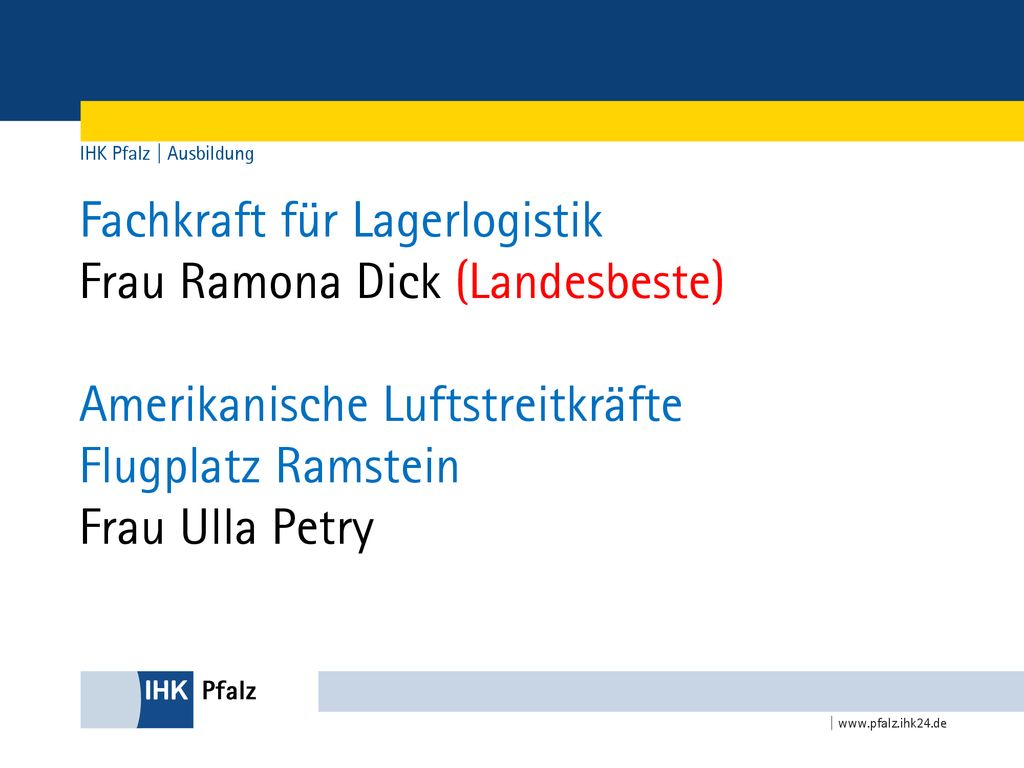 IHK Pfalz | Ausbildung

Fachkraft für Lagerlogistik
Frau Ramona Dick (Landesbeste)

Amerikanische Luftstreitkräfte
Flugplatz Ramstein
Frau Ulla Petry

IHK Pfalz

| www.pfalz.ihk24.de